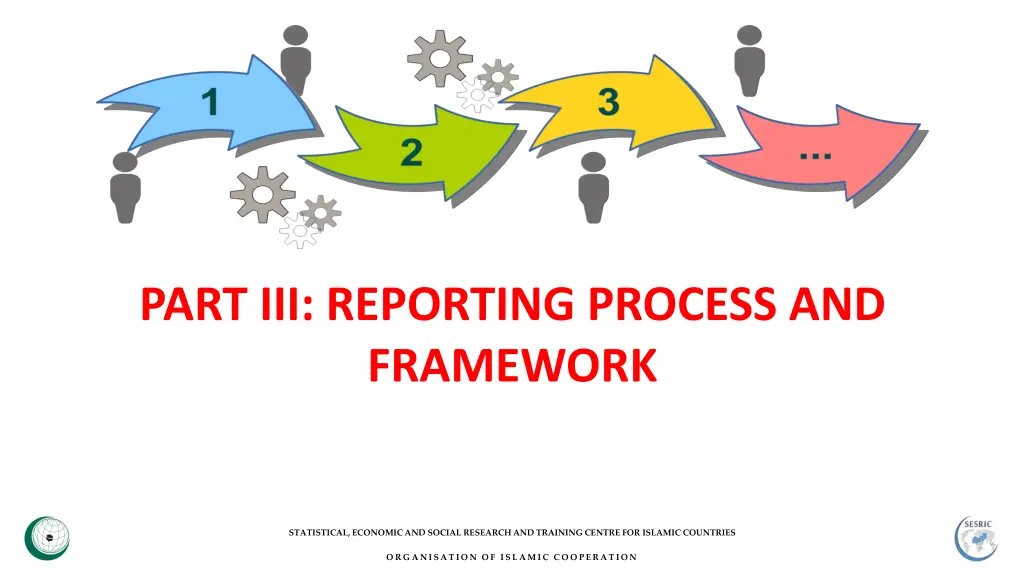 1

2

3

...

PART III: REPORTING PROCESS AND FRAMEWORK

STATISTICAL, ECONOMIC AND SOCIAL RESEARCH AND TRAINING CENTRE FOR ISLAMIC COUNTRIES

ORGANISATION OF ISLAMIC COOPERATION

SESRIC